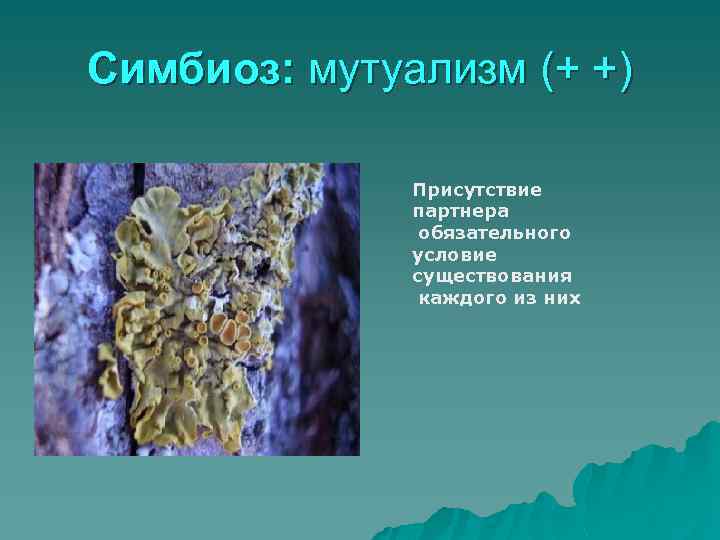 Симбиоз: мутуализм (+ +)

Присутствие партнера обязательного условие существования каждого из них